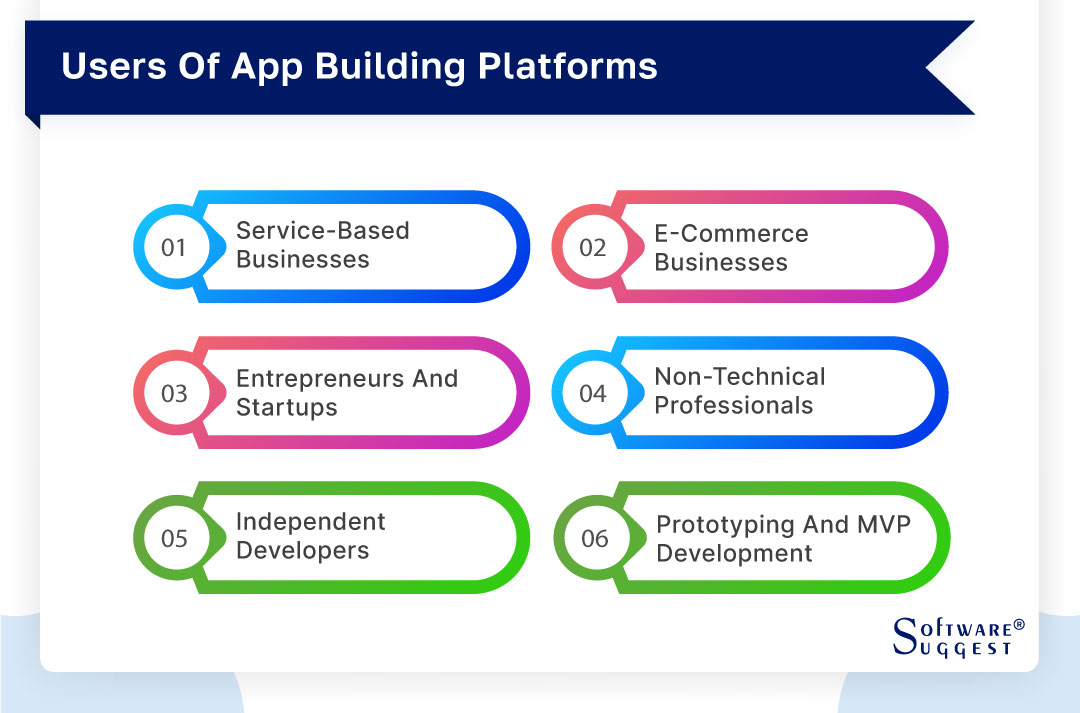 Users Of App Building Platforms

01 Service-Based Businesses

02 E-Commerce Businesses

03 Entrepreneurs And Startups

04 Non-Technical Professionals

05 Independent Developers

06 Prototyping And MVP Development

SOFTWARE® SUGGEST